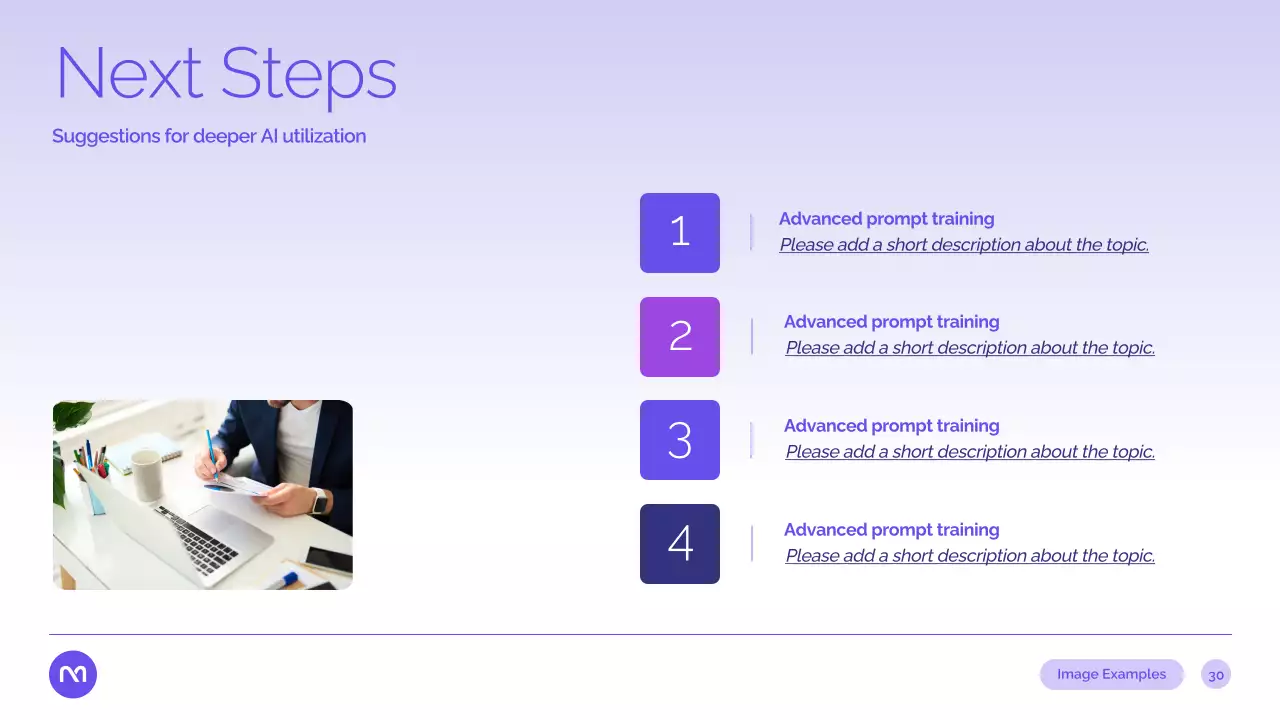 Next Steps

Suggestions for deeper AI utilization

1

Advanced prompt training
Please add a short description about the topic.

2

Advanced prompt training
Please add a short description about the topic.

3

Advanced prompt training
Please add a short description about the topic.

4

Advanced prompt training
Please add a short description about the topic.

Image Examples

30